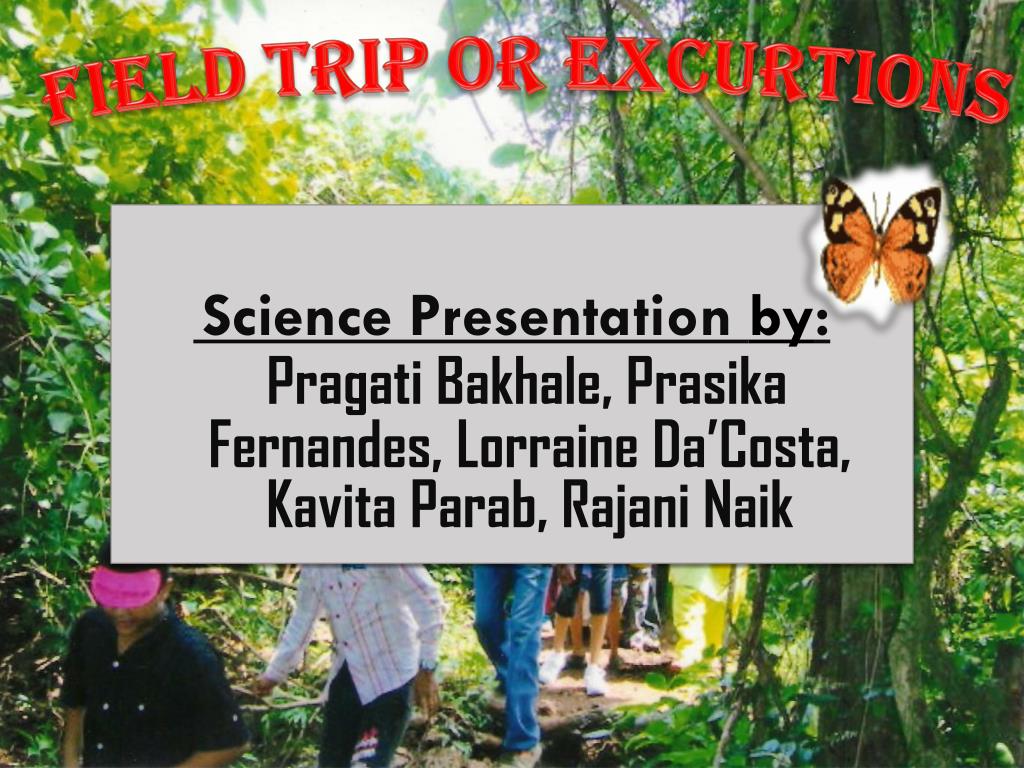 FIELD TRIP OR EXCURTIONS

Science Presentation by:
Pragati Bakhale, Prasika Fernandes, Lorraine Da'Costa, Kavita Parab, Rajani Naik